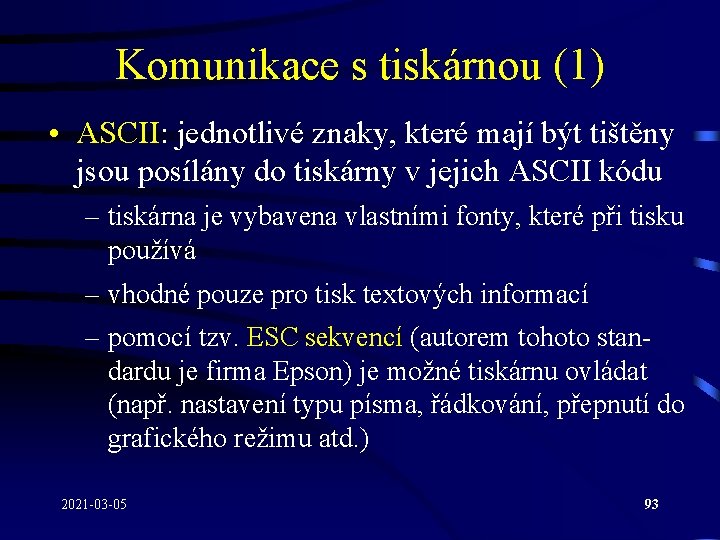 Komunikace s tiskárnou (1)

• ASCII: jednotlivé znaky, které mají být tištěny jsou posílány do tiskárny v jejich ASCII kódu

– tiskárna je vybavena vlastními fonty, které při tisku používá

– vhodné pouze pro tisk textových informací

– pomocí tzv. ESC sekvencí (autorem tohoto standardu je firma Epson) je možné tiskárnu ovládat (např. nastavení typu písma, řádkování, přepnutí do grafického režimu atd.)

2021-03-05

93